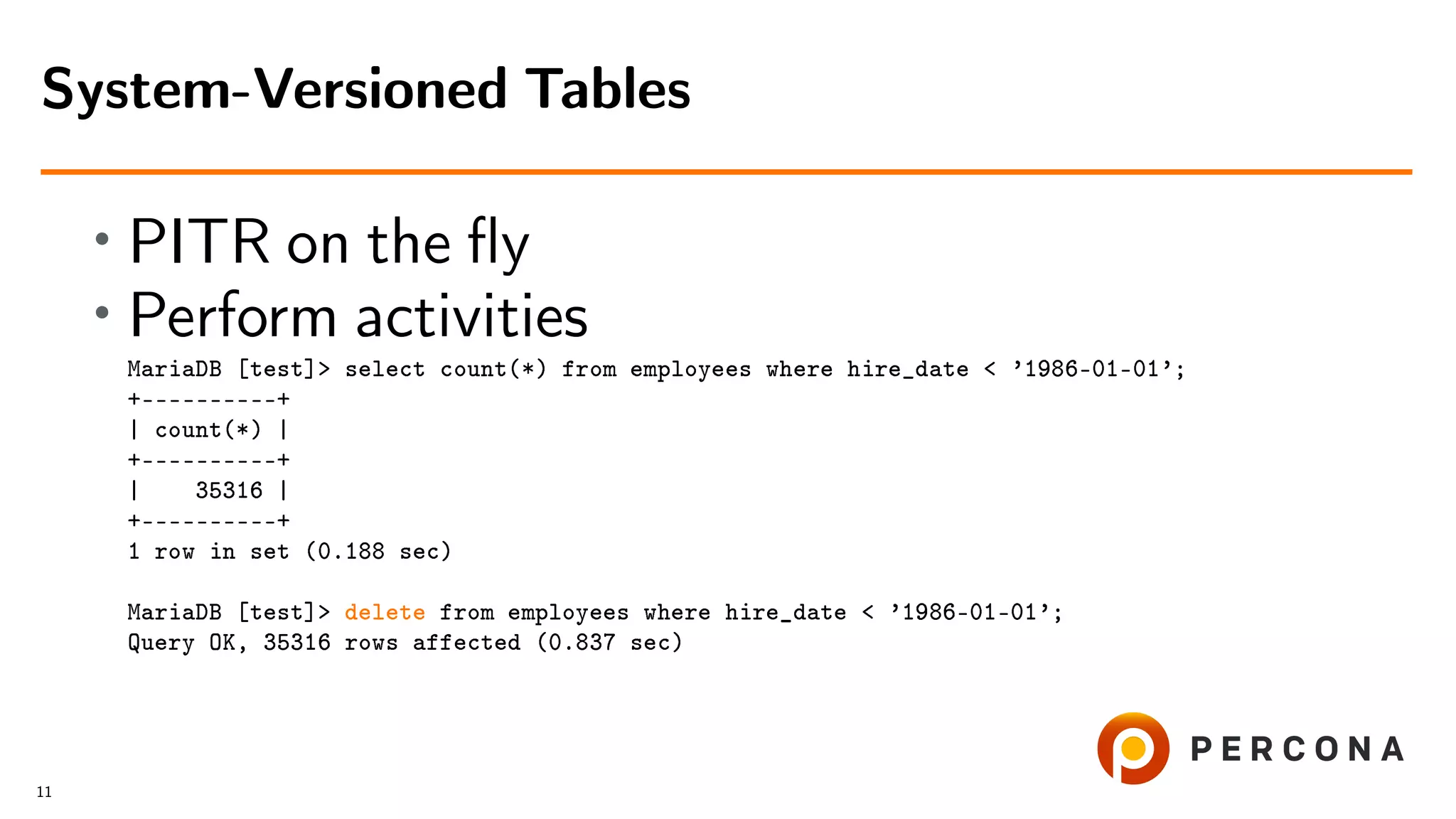 System-Versioned Tables

• PITR on the fly
• Perform activities

MariaDB [test]> select count(*) from employees where hire_date < ’1986-01-01’;
+----------+
| count(*) |
+----------+
|    35316 |
+----------+
1 row in set (0.188 sec)

MariaDB [test]> delete from employees where hire_date < ’1986-01-01’;
Query OK, 35316 rows affected (0.837 sec)

PERCONA

11